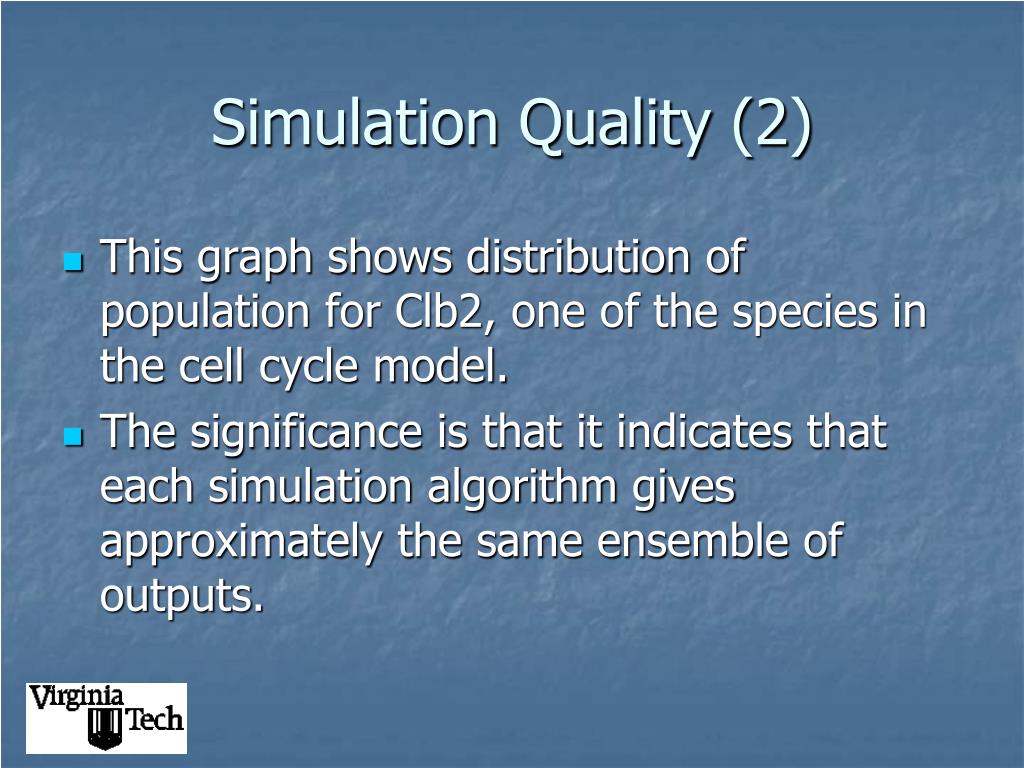 Simulation Quality (2)

This graph shows distribution of population for Clb2, one of the species in the cell cycle model.

The significance is that it indicates that each simulation algorithm gives approximately the same ensemble of outputs.

Virginia Tech